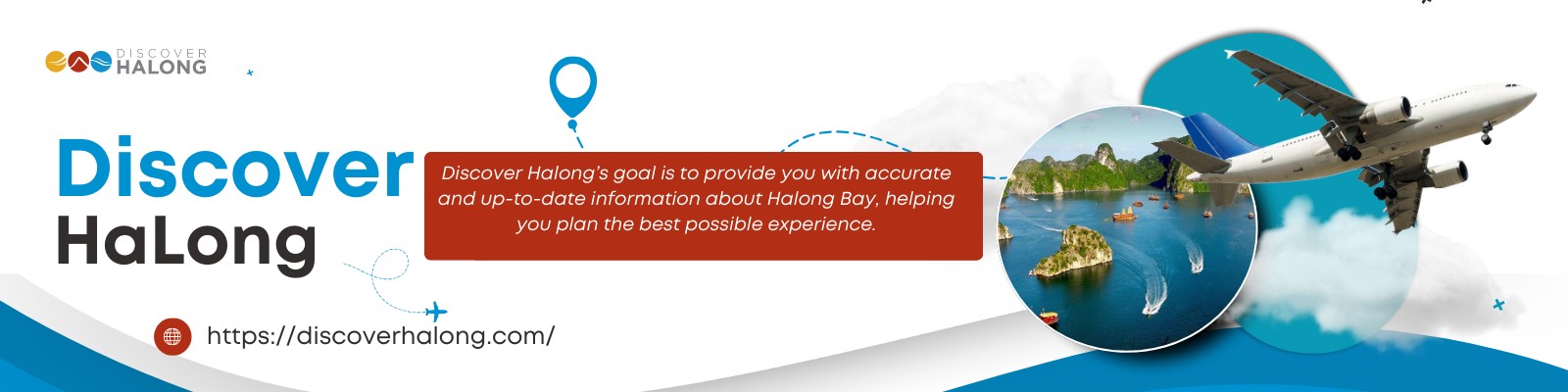 DISCOVER HALONG

Discover HaLong

Discover Halong's goal is to provide you with accurate and up-to-date information about Halong Bay, helping you plan the best possible experience.

https://discoverhalong.com/